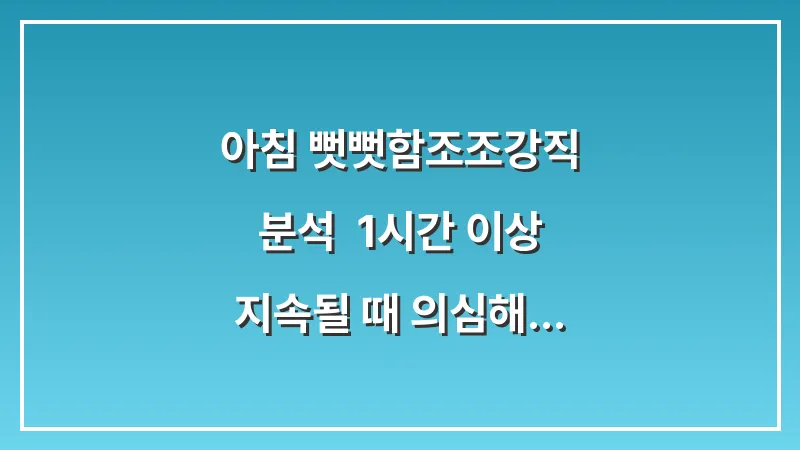 아침 뻣뻣함조조강직

분석 1시간 이상

지속될 때 의심해...